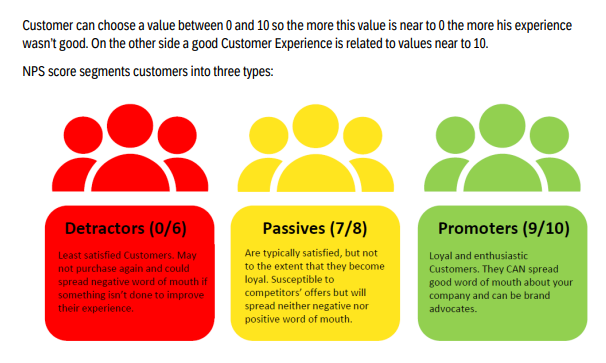 Customer can choose a value between 0 and 10 so the more this value is near to 0 the more his experience wasn't good. On the other side a good Customer Experience is related to values near to 10.

NPS score segments customers into three types:

Detractors (0/6)

Least satisfied Customers. May not purchase again and could spread negative word of mouth if something isn't done to improve their experience.

Passives (7/8)

Are typically satisfied, but not to the extent that they become loyal. Susceptible to competitors' offers but will spread neither negative nor positive word of mouth.

Promoters (9/10)

Loyal and enthusiastic Customers. They CAN spread good word of mouth about your company and can be brand advocates.